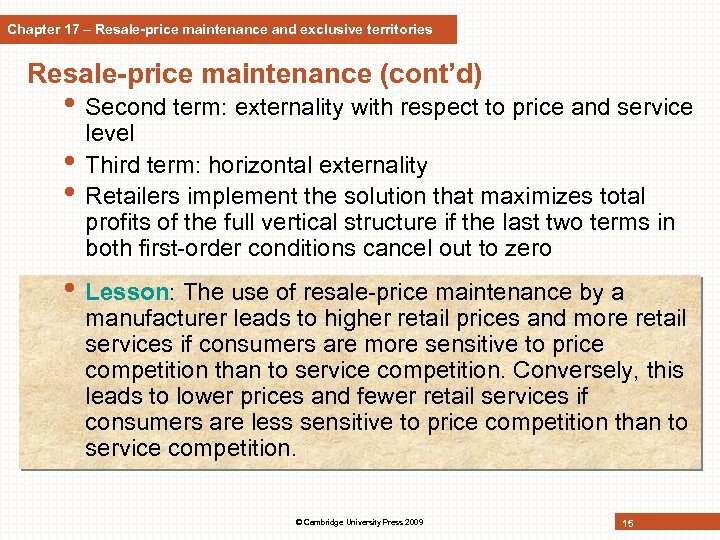 Chapter 17 – Resale-price maintenance and exclusive territories

Resale-price maintenance (cont'd)

• Second term: externality with respect to price and service level
• Third term: horizontal externality
• Retailers implement the solution that maximizes total profits of the full vertical structure if the last two terms in both first-order conditions cancel out to zero

• Lesson: The use of resale-price maintenance by a manufacturer leads to higher retail prices and more retail services if consumers are more sensitive to price competition than to service competition. Conversely, this leads to lower prices and fewer retail services if consumers are less sensitive to price competition than to service competition.

© Cambridge University Press 2009

15